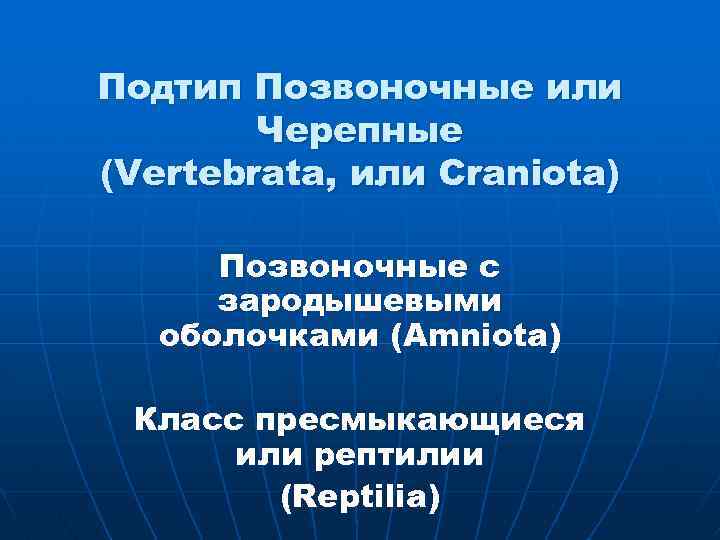 Подтип Позвоночные или Черепные (Vertebrata, или Craniota)

Позвоночные с зародышевыми оболочками (Amniota)

Класс пресмыкающиеся или рептилии (Reptilia)